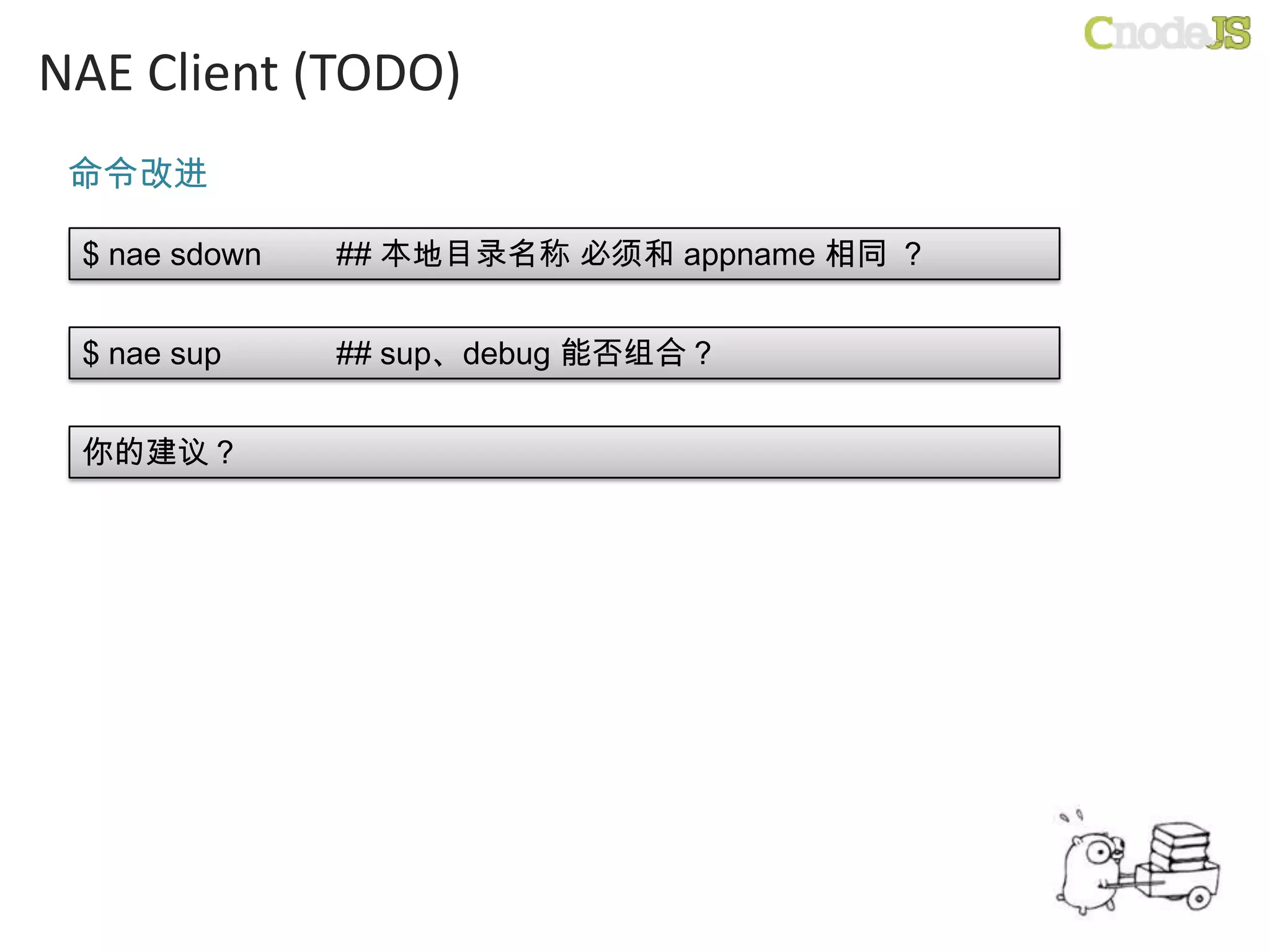 CnodeJS

NAE Client (TODO)

命令改进

$ nae sdown ## 本地目录名称 必须和 appname 相同 ？

$ nae sup ## sup、debug 能否组合？

你的建议？